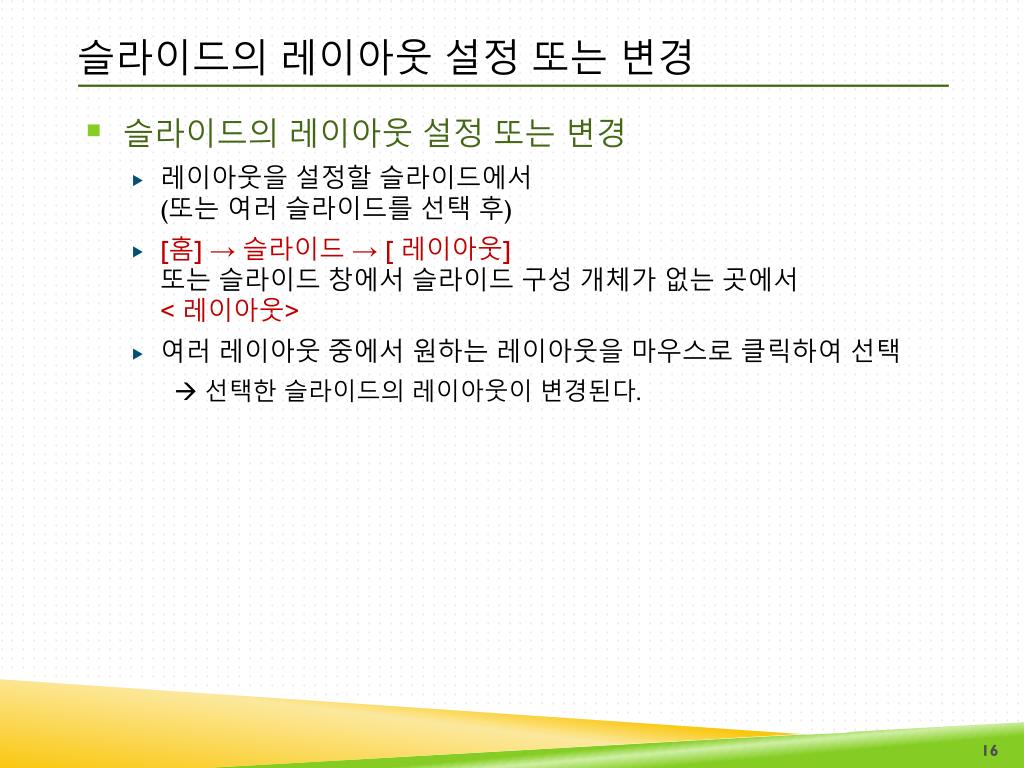 슬라이드의 레이아웃 설정 또는 변경

슬라이드의 레이아웃 설정 또는 변경

레이아웃을 설정할 슬라이드에서 (또는 여러 슬라이드를 선택 후)

[홈] → 슬라이드 → [ 레이아웃] 또는 슬라이드 창에서 슬라이드 구성 개체가 없는 곳에서 < 레이아웃>

여러 레이아웃 중에서 원하는 레이아웃을 마우스로 클릭하여 선택

→ 선택한 슬라이드의 레이아웃이 변경된다.

16